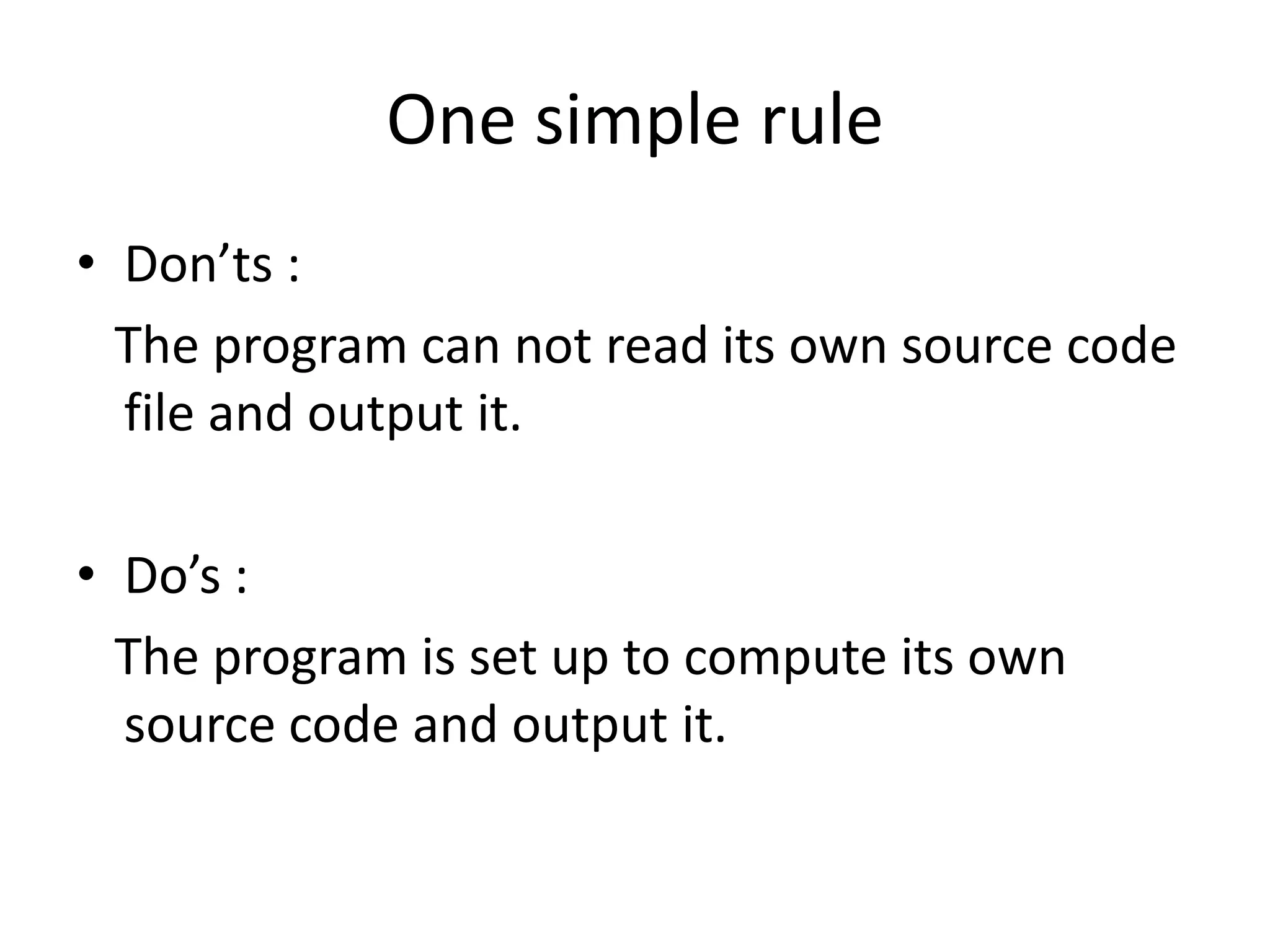 One simple rule

• Don’ts :

The program can not read its own source code file and output it.

• Do’s :

The program is set up to compute its own source code and output it.